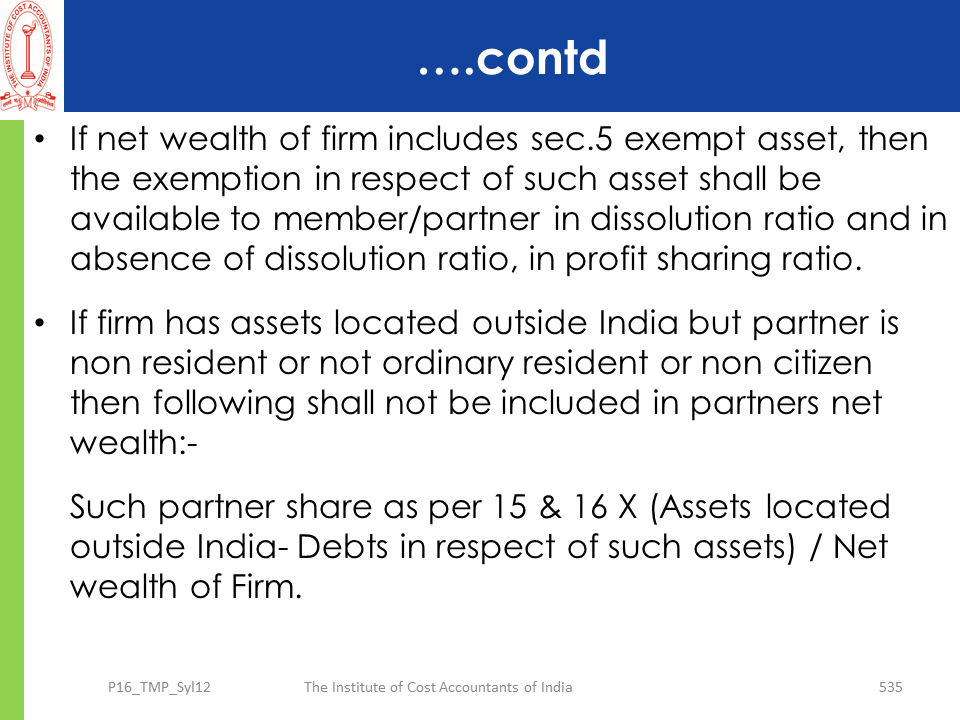 THE INSTITUTE OF COST ACCOUNTANTS OF INDIA

….contd

• If net wealth of firm includes sec.5 exempt asset, then the exemption in respect of such asset shall be available to member/partner in dissolution ratio and in absence of dissolution ratio, in profit sharing ratio.

• If firm has assets located outside India but partner is non resident or not ordinary resident or non citizen then following shall not be included in partners net wealth:-

Such partner share as per 15 & 16 X (Assets located outside India- Debts in respect of such assets) / Net wealth of Firm.

P16_TMP_Syl12 The Institute of Cost Accountants of India 535